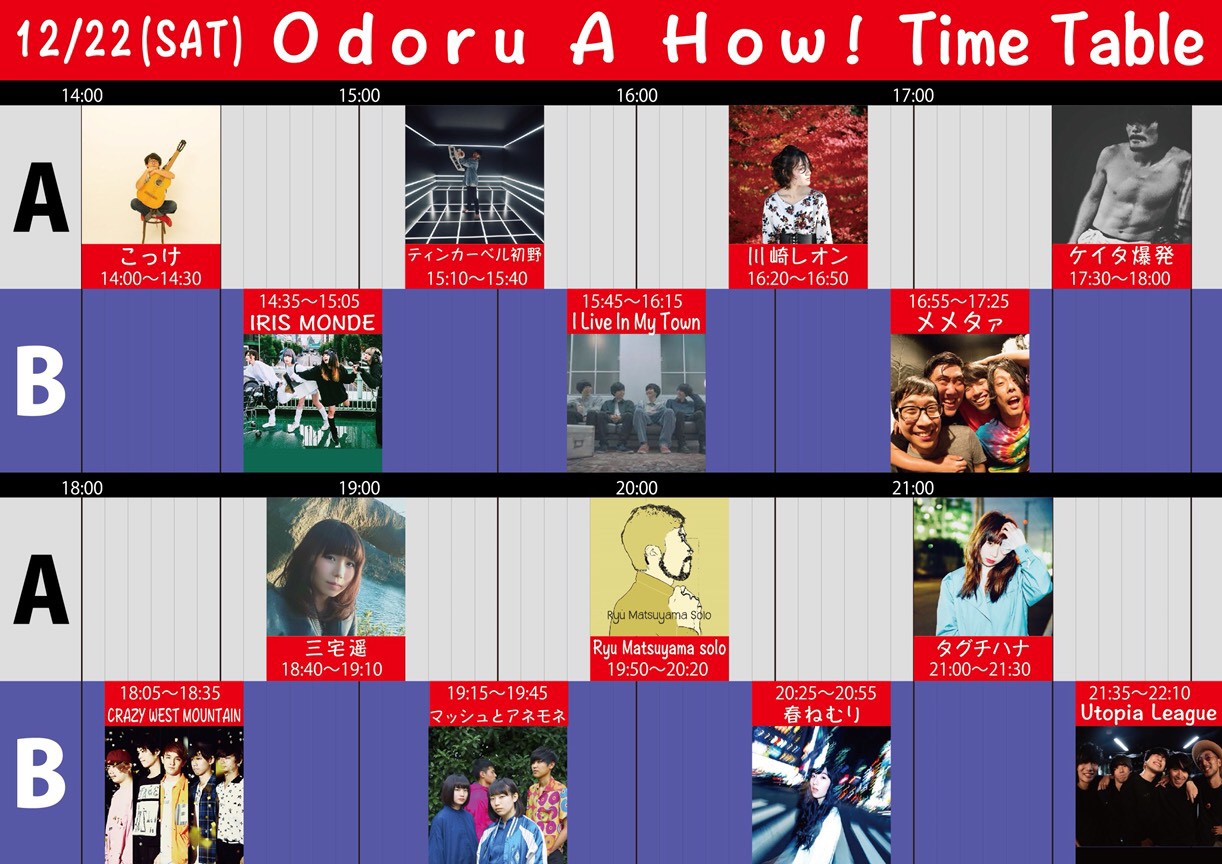 12/22(SAT) Odoru A How! Time Table

14:00 15:00 16:00 17:00

A

こっけ
14:00〜14:30

ティンカーベル初野
15:10〜15:40

川崎レオン
16:20〜16:50

ケイタ爆発
17:30〜18:00

B

14:35〜15:05
IRIS MONDE

15:45〜16:15
I Live In My Town

16:55〜17:25
メメタァ

18:00 19:00 20:00 21:00

A

三宅遥
18:40〜19:10

Ryu Matsuyama Solo
Ryu Matsuyama solo
19:50〜20:20

タグチハナ
21:00〜21:30

B

18:05〜18:35
CRAZY WEST MOUNTAIN

19:15〜19:45
マッシュとアネモネ

20:25〜20:55
春ねむり

21:35〜22:10
Utopia League